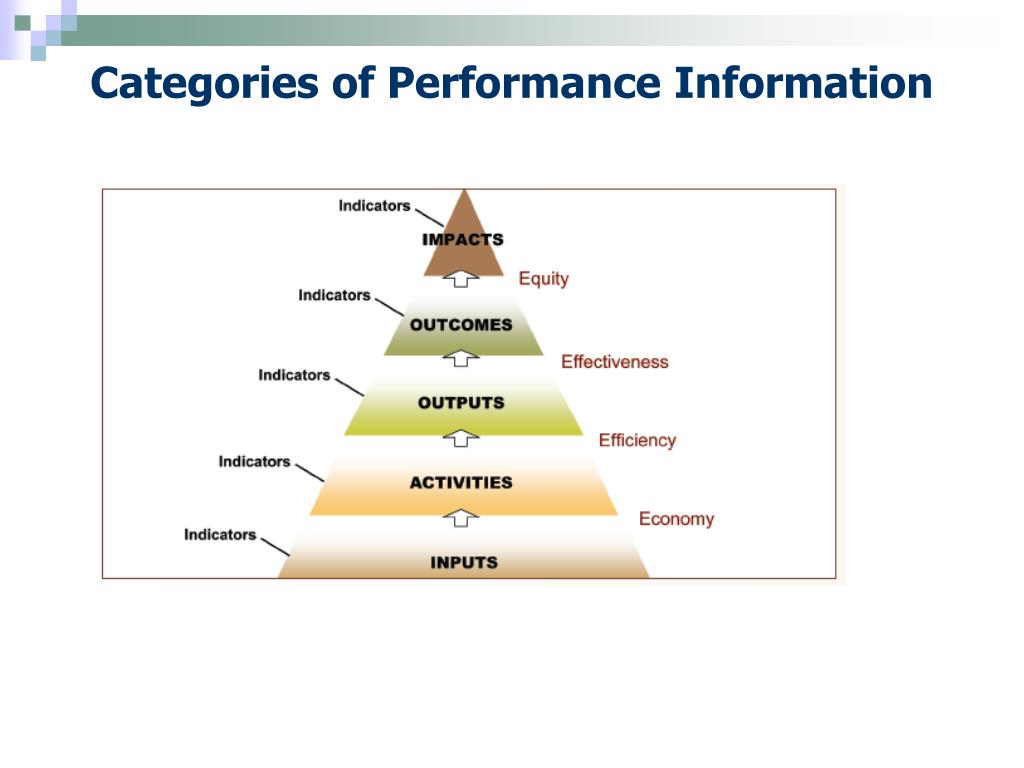 Categories of Performance Information

Indicators
IMPACTS
Equity
Indicators
OUTCOMES
Effectiveness
Indicators
OUTPUTS
Efficiency
Indicators
ACTIVITIES
Economy
Indicators
INPUTS